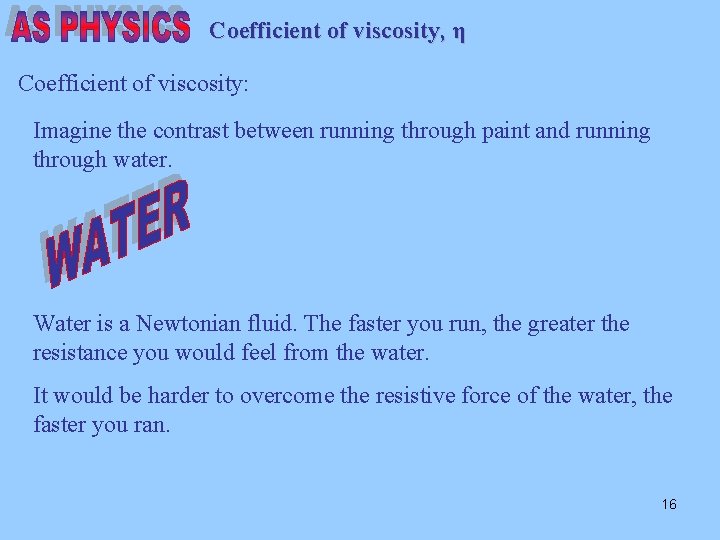 AS PHYSICS Coefficient of viscosity, $\eta$

Coefficient of viscosity:

Imagine the contrast between running through paint and running through water.

WATER

Water is a Newtonian fluid. The faster you run, the greater the resistance you would feel from the water.

It would be harder to overcome the resistive force of the water, the faster you ran.

16